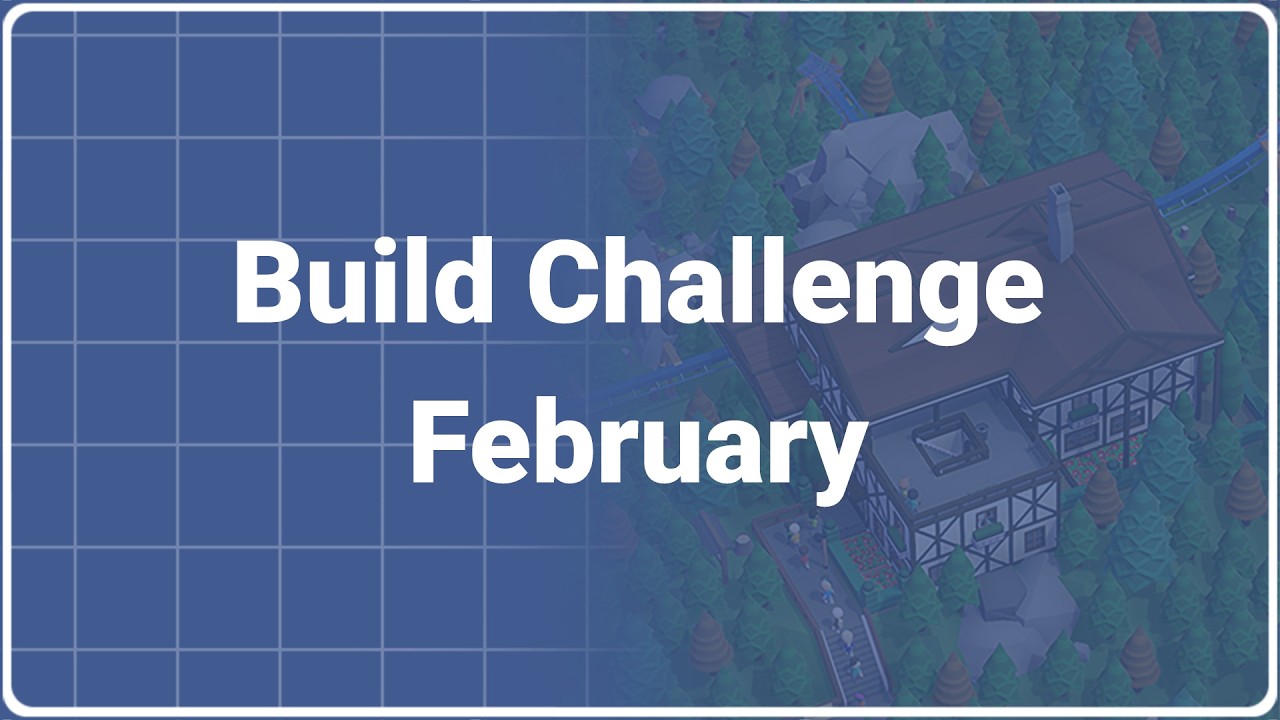 Build Challenge
February